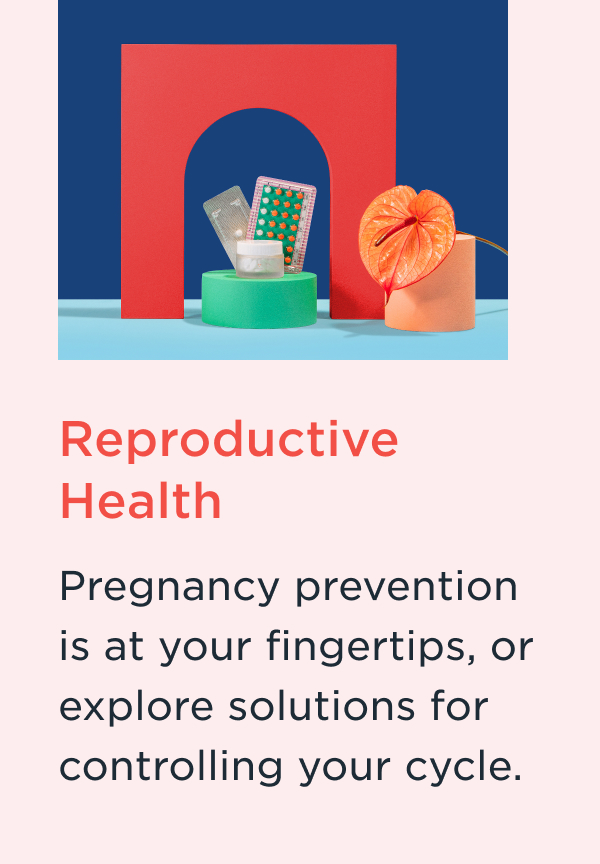 Reproductive Health

Pregnancy prevention is at your fingertips, or explore solutions for controlling your cycle.